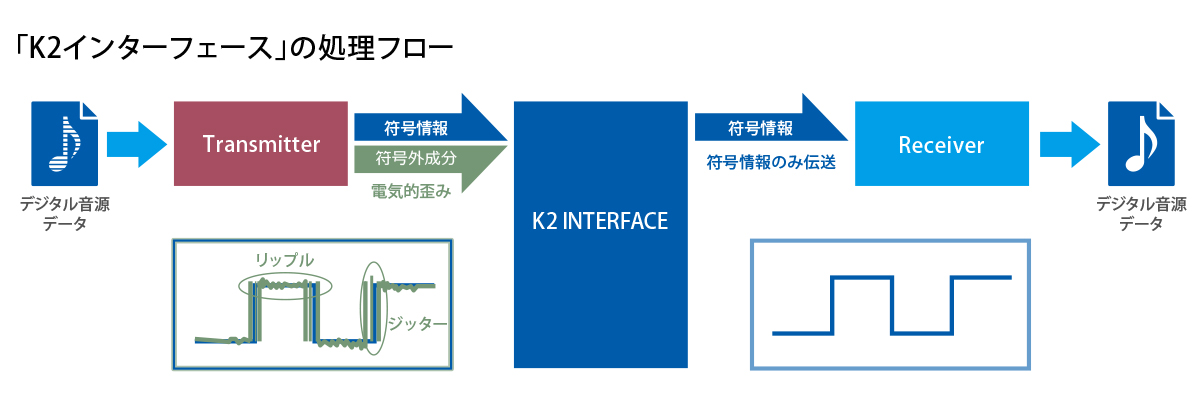 「K2インターフェース」の処理フロー

デジタル音源データ

Transmitter

符号情報

符号外成分

電気的歪み

リップル

ジッター

K2 INTERFACE

符号情報

符号情報のみ伝送

Receiver

デジタル音源データ